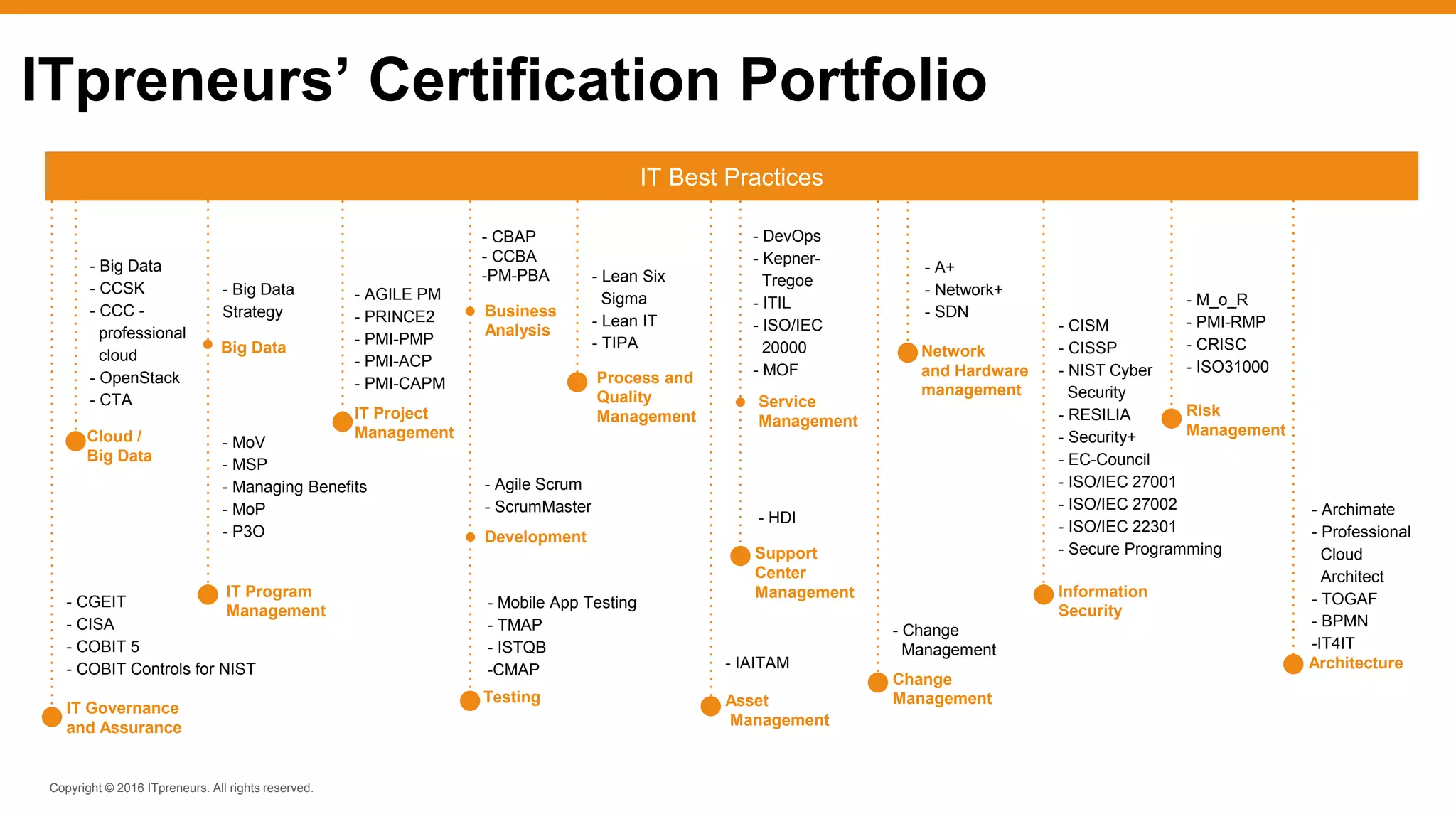 ITpreneurs' Certification Portfolio

IT Best Practices

- Big Data
- CCSK
- CCC - professional cloud
- OpenStack
- CTA

Cloud / Big Data

- CGEIT
- CISA
- COBIT 5
- COBIT Controls for NIST

IT Governance and Assurance

- Big Data Strategy

Big Data

- MoV
- MSP
- Managing Benefits
- MoP
- P3O

IT Program Management

- AGILE PM
- PRINCE2
- PMI-PMP
- PMI-ACP
- PMI-CAPM

IT Project Management

- CBAP
- CCBA
-PM-PBA

Business Analysis

- Agile Scrum
- ScrumMaster

Development

- Mobile App Testing
- TMAP
- ISTQB
-CMAP

Testing

- Lean Six Sigma
- Lean IT
- TIPA

Process and Quality Management

- DevOps
- Kepner-Tregoe
- ITIL
- ISO/IEC 20000
- MOF

Service Management

- HDI

Support Center Management

- IAITAM

Asset Management

- A+
- Network+
- SDN

Network and Hardware management

- Change Management

Change Management

- CISM
- CISSP
- NIST Cyber Security
- RESILIA
- Security+
- EC-Council
- ISO/IEC 27001
- ISO/IEC 27002
- ISO/IEC 22301
- Secure Programming

Information Security

- M_o_R
- PMI-RMP
- CRISC
- ISO31000

Risk Management

- Archimate
- Professional Cloud Architect
- TOGAF
- BPMN
-IT4IT

Architecture

Copyright © 2016 ITpreneurs. All rights reserved.